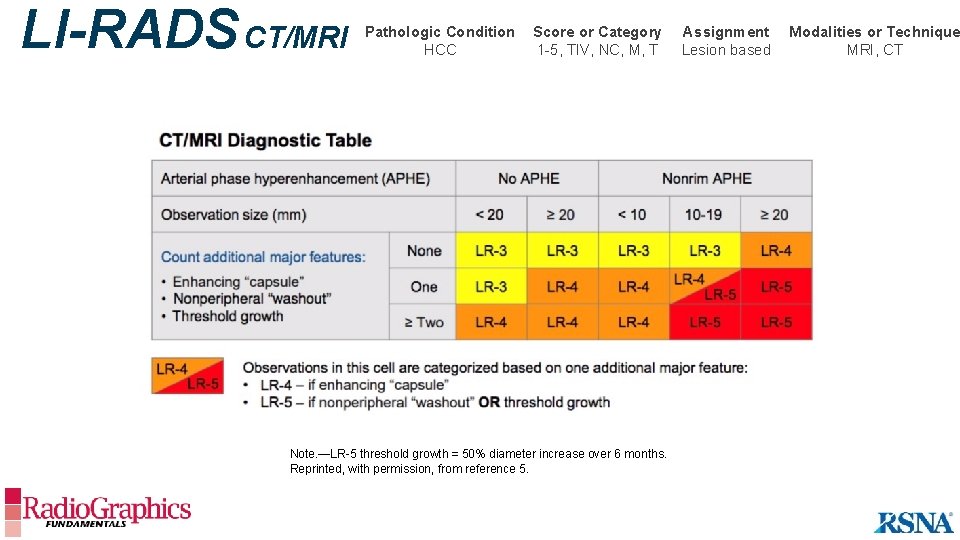 LI-RADS CT/MRI

Pathologic Condition
HCC

Score or Category
1-5, TIV, NC, M, T

Assignment
Lesion based

Modalities or Technique
MRI, CT

CT/MRI Diagnostic Table

| Arterial phase hyperenhancement (APHE) | | No APHE | | Nonrim APHE | | |
|---|---|---|---|---|---|---|
| Observation size (mm) | | < 20 | ≥ 20 | < 10 | 10-19 | ≥ 20 |
| Count additional major features: • Enhancing "capsule" • Nonperipheral "washout" • Threshold growth | None | LR-3 | LR-3 | LR-3 | LR-3 | LR-4 |
| | One | LR-3 | LR-4 | LR-4 | LR-4 LR-5 | LR-5 |
| | ≥ Two | LR-4 | LR-4 | LR-4 | LR-5 | LR-5 |

LR-4 LR-5 Observations in this cell are categorized based on one additional major feature:
• LR-4 – if enhancing "capsule"
• LR-5 – if nonperipheral "washout" OR threshold growth

Note.—LR-5 threshold growth = 50% diameter increase over 6 months.
Reprinted, with permission, from reference 5.

RadioGraphics FUNDAMENTALS

RSNA